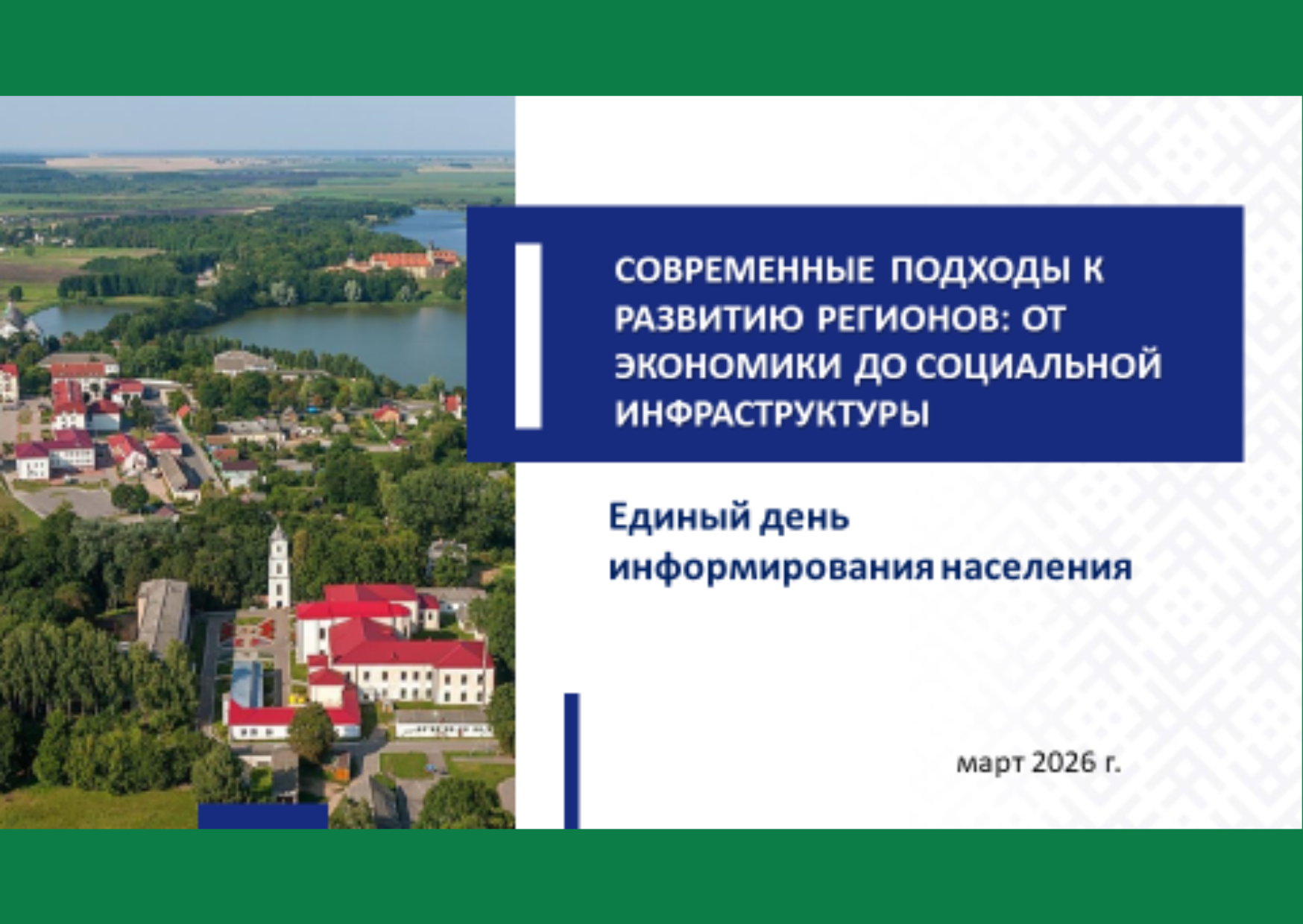 СОВРЕМЕННЫЕ ПОДХОДЫ К РАЗВИТИЮ РЕГИОНОВ: ОТ ЭКОНОМИКИ ДО СОЦИАЛЬНОЙ ИНФРАСТРУКТУРЫ

Единый день информирования населения

март 2026 г.